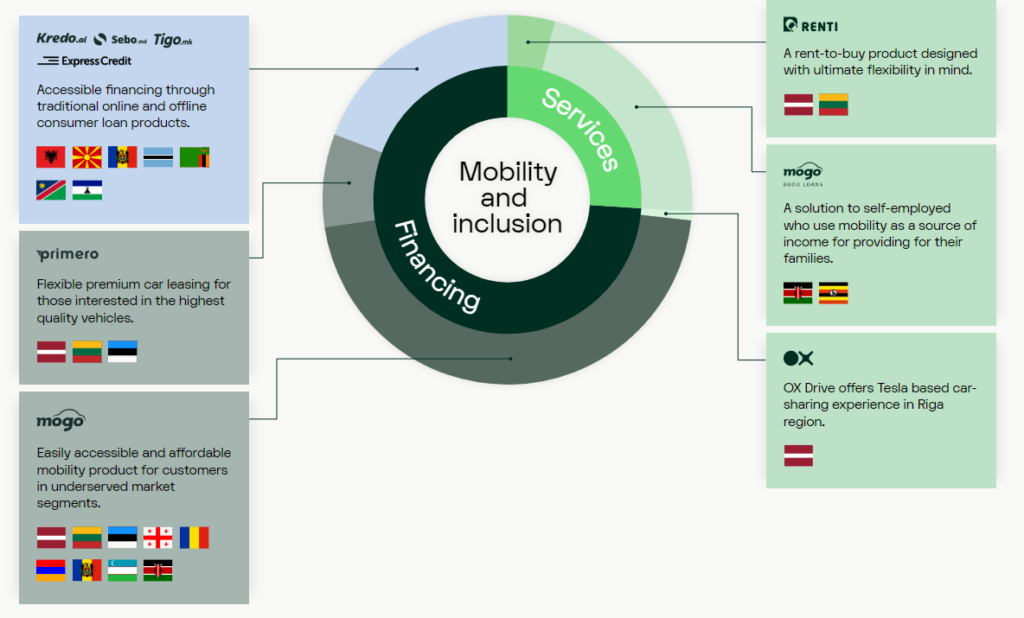 Kredo.al Sebo.md Tigo.mk
ExpressCredit

Accessible financing through traditional online and offline consumer loan products.

primero

Flexible premium car leasing for those interested in the highest quality vehicles.

mogo

Easily accessible and affordable mobility product for customers in underserved market segments.

Mobility and inclusion

Services

Financing

RENTI

A rent-to-buy product designed with ultimate flexibility in mind.

mogo
BODA LOANS

A solution to self-employed who use mobility as a source of income for providing for their families.

OX

OX Drive offers Tesla based car-sharing experience in Riga region.